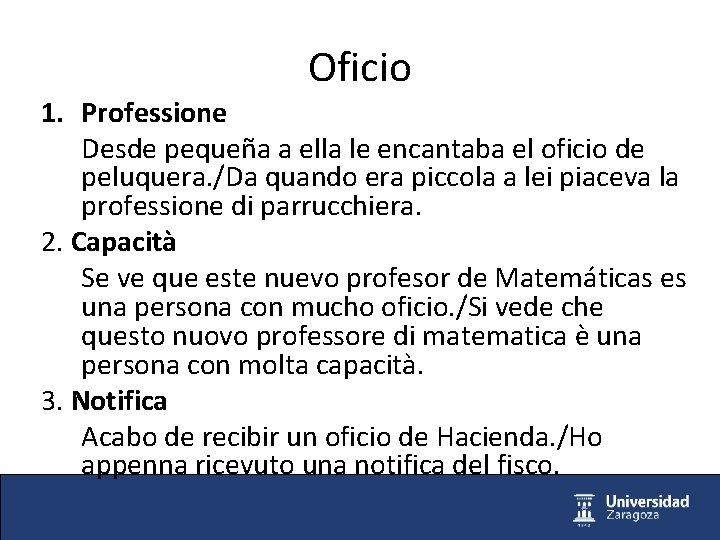 Oficio

1. **Professione**

Desde pequeña a ella le encantaba el oficio de peluquera./Da quando era piccola a lei piaceva la professione di parrucchiera.

2. **Capacità**

Se ve que este nuevo profesor de Matemáticas es una persona con mucho oficio./Si vede che questo nuovo professore di matematica è una persona con molta capacità.

3. **Notifica**

Acabo de recibir un oficio de Hacienda./Ho appenna ricevuto una notifica del fisco.

Universidad Zaragoza